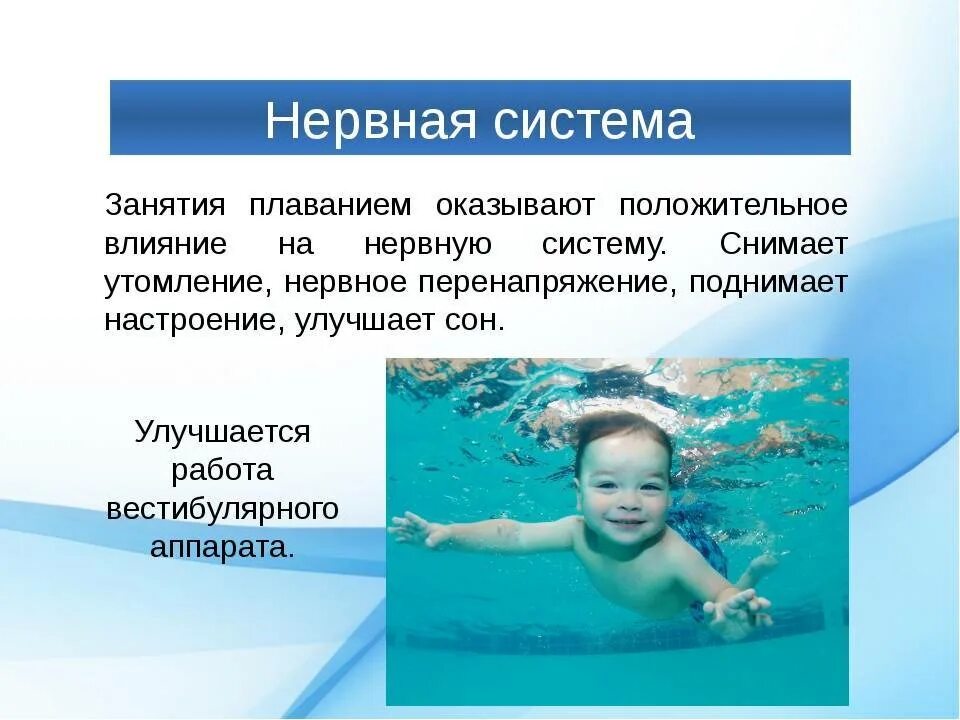 Нервная система

Занятия плаванием оказывают положительное влияние на нервную систему. Снимает утомление, нервное перенапряжение, поднимает настроение, улучшает сон.

Улучшается работа вестибулярного аппарата.